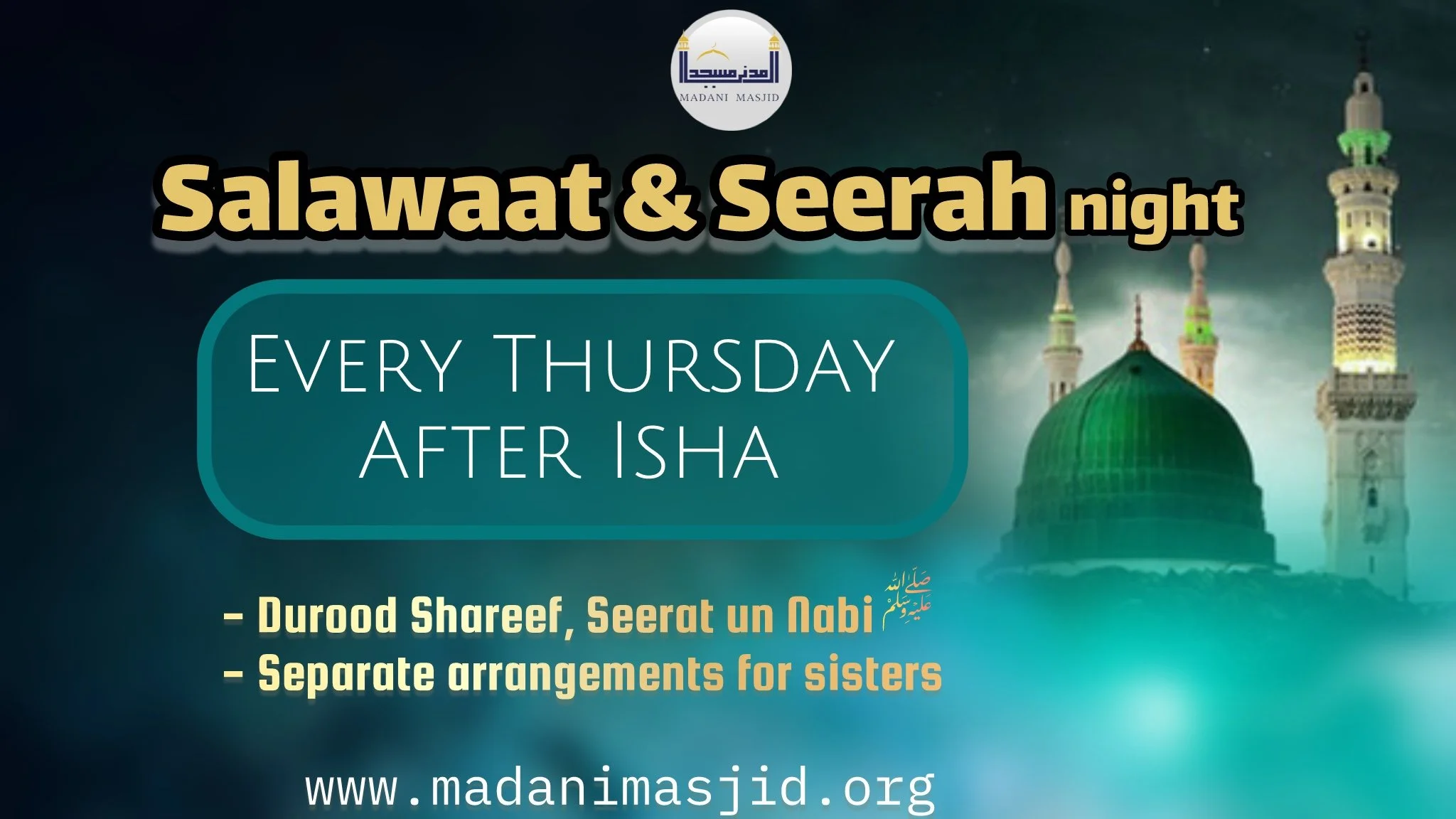 المدنی مسجد
MADANI MASJID

Salawaat & Seerah night

Every Thursday After Isha

- Durood Shareef, Seerat un Nabi ﷺ
- Separate arrangements for sisters

www.madanimasjid.org